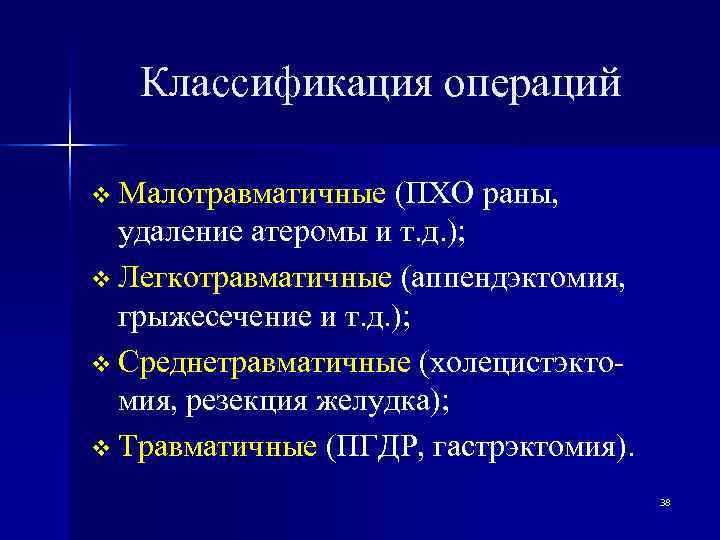 Классификация операций

❖ Малотравматичные (ПХО раны, удаление атеромы и т.д.);

❖ Легкотравматичные (аппендэктомия, грыжесечение и т.д.);

❖ Среднетравматичные (холецистэктомия, резекция желудка);

❖ Травматичные (ПГДР, гастрэктомия).

38